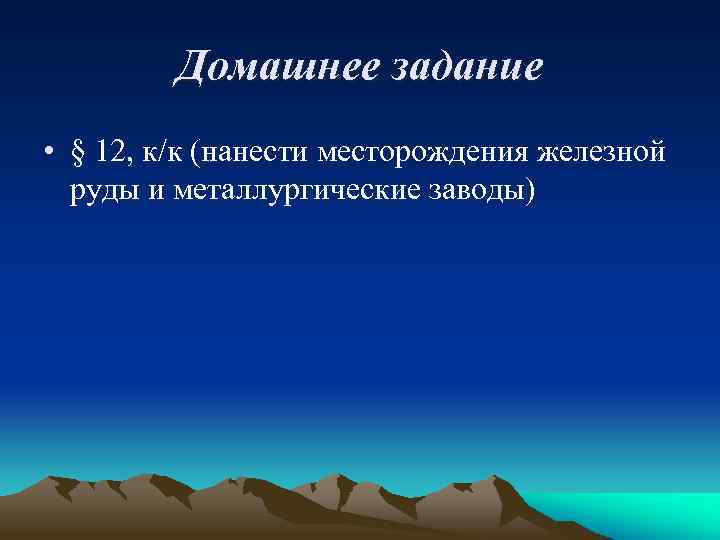 Домашнее задание

• § 12, к/к (нанести месторождения железной руды и металлургические заводы)